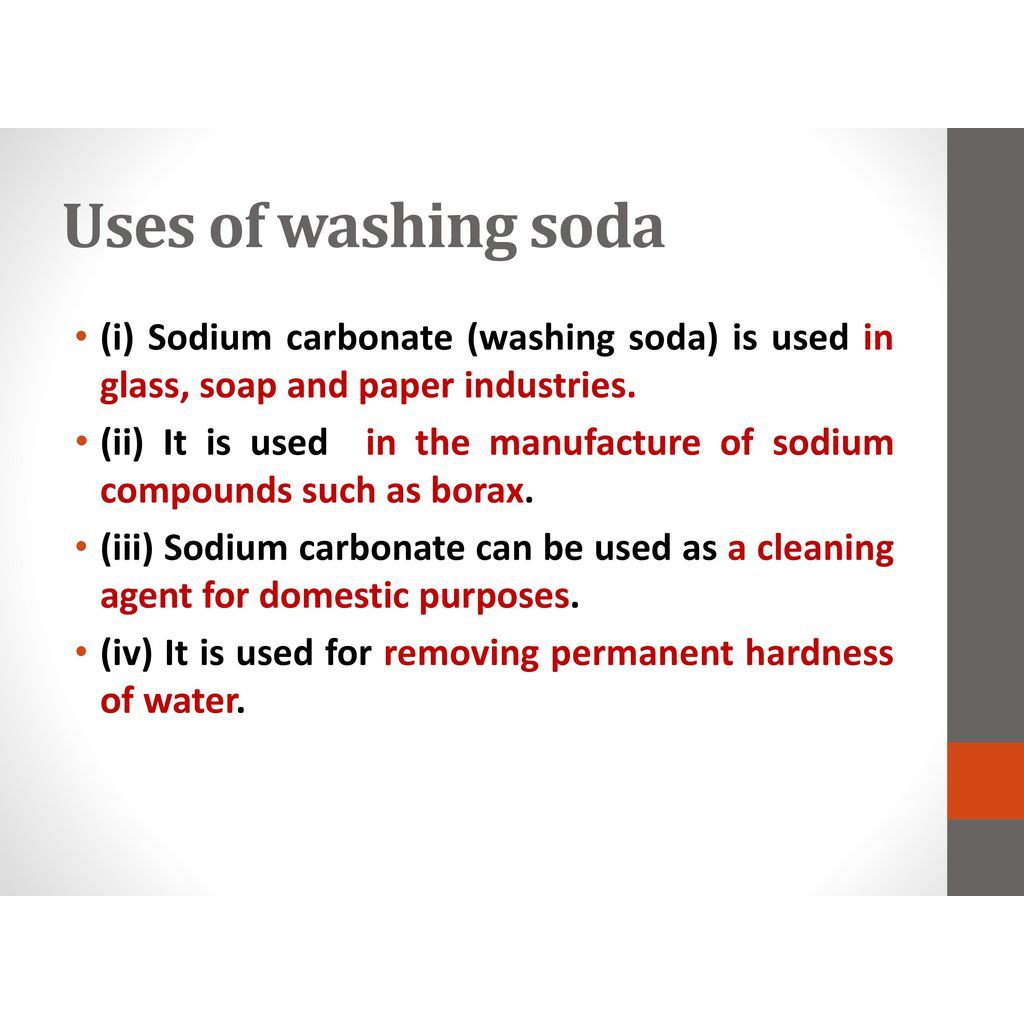 Uses of washing soda

• (i) Sodium carbonate (washing soda) is used in glass, soap and paper industries.

• (ii) It is used in the manufacture of sodium compounds such as borax.

• (iii) Sodium carbonate can be used as a cleaning agent for domestic purposes.

• (iv) It is used for removing permanent hardness of water.